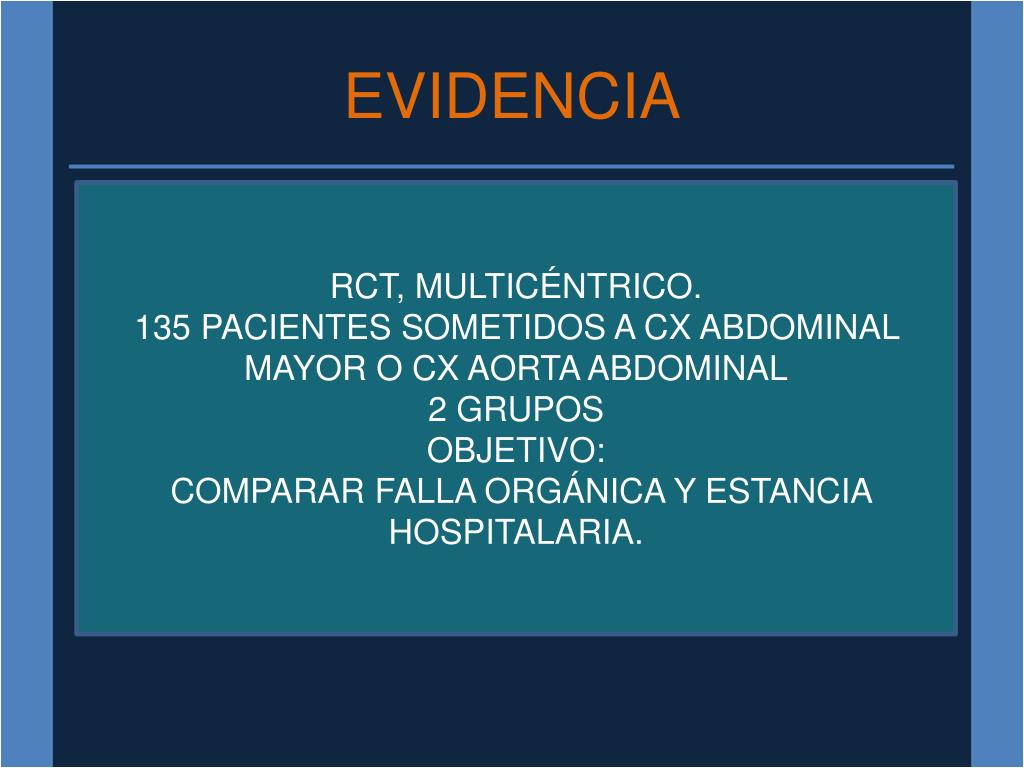 EVIDENCIA

RCT, MULTICÉNTRICO.
135 PACIENTES SOMETIDOS A CX ABDOMINAL MAYOR O CX AORTA ABDOMINAL
2 GRUPOS
OBJETIVO:
COMPARAR FALLA ORGÁNICA Y ESTANCIA HOSPITALARIA.